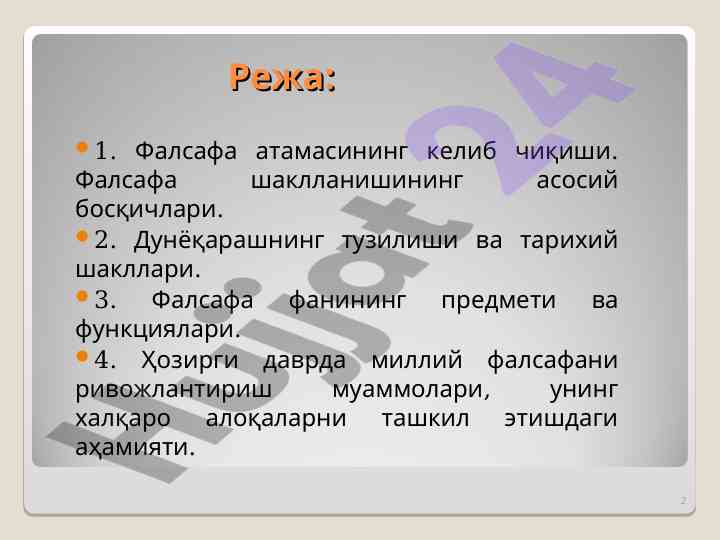 Режа:

1. Фалсафа атамасининг келиб чиқиши. Фалсафа шаклланишининг асосий босқичлари.

2. Дунёқарашнинг тузилиши ва тарихий шакллари.

3. Фалсафа фанининг предмети ва функциялари.

4. Ҳозирги даврда миллий фалсафани ривожлантириш муаммолари, унинг халқаро алоқаларни ташкил этишдаги аҳамияти.

Hujjat24

2